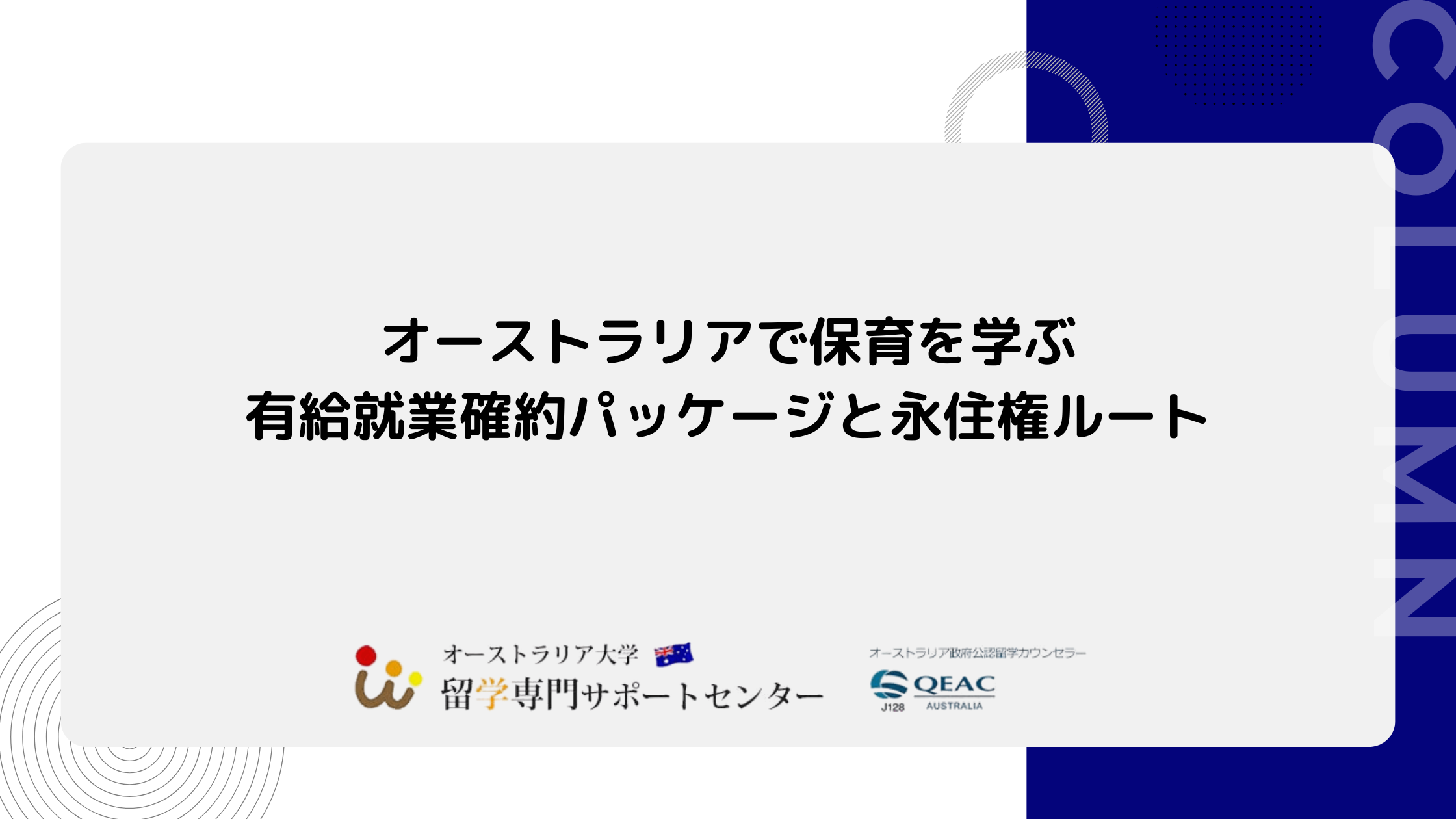 COLUMN

オーストラリアで保育を学ぶ
有給就業確約パッケージと永住権ルート

オーストラリア大学
留学専門サポートセンター

オーストラリア政府公認留学カウンセラー
QEAC
J128
AUSTRALIA